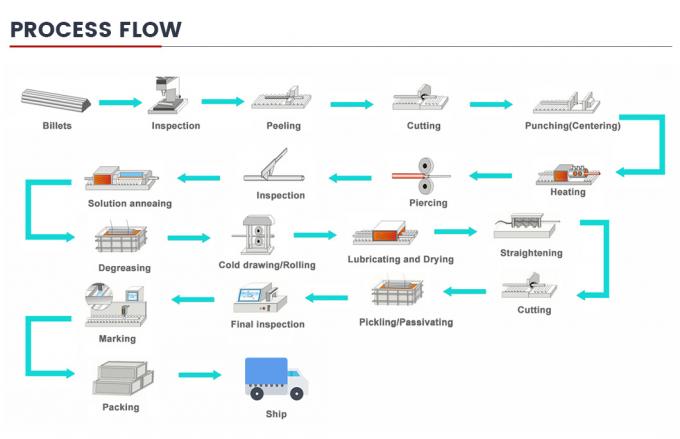 PROCESS FLOW

Billets

Inspection

Peeling

Cutting

Punching(Centering)

Heating

Piercing

Inspection

Solution anneaing

Degreasing

Cold drawing/Rolling

Lubricating and Drying

Straightening

Cutting

Pickling/Passivating

Final inspection

Marking

Packing

Ship